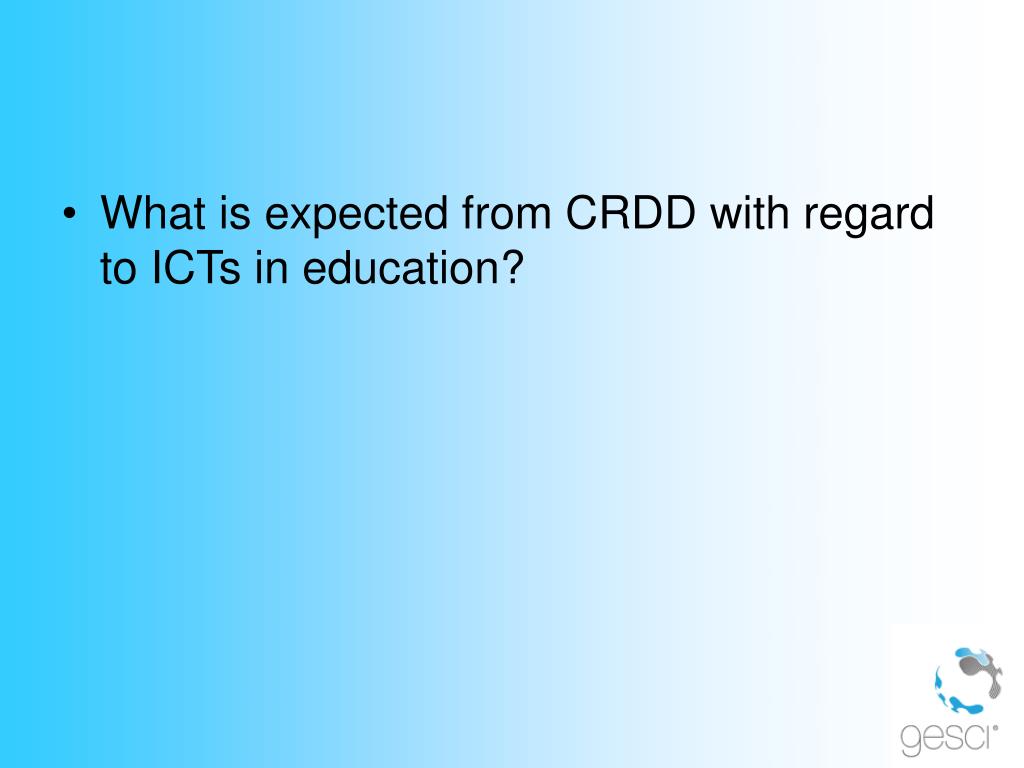 • What is expected from CRDD with regard to ICTs in education?

gesci